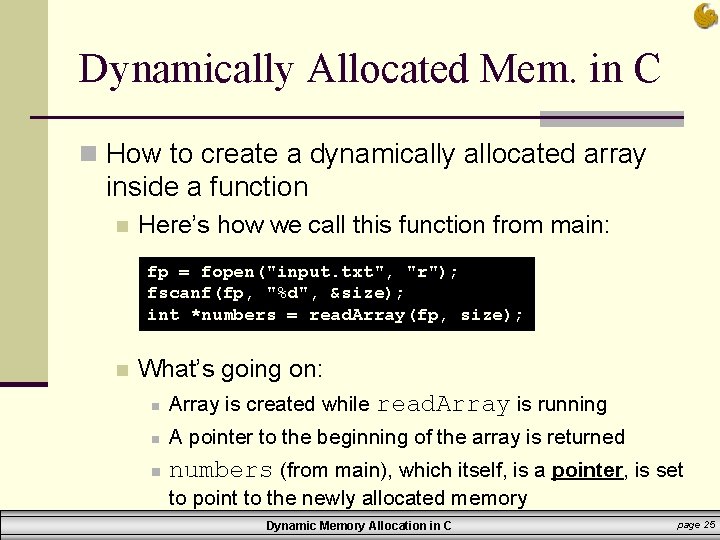 Dynamically Allocated Mem. in C

How to create a dynamically allocated array inside a function

Here's how we call this function from main:

fp = fopen("input.txt", "r");
fscanf(fp, "%d", &size);
int *numbers = readArray(fp, size);

What's going on:

Array is created while readArray is running

A pointer to the beginning of the array is returned

numbers (from main), which itself, is a pointer, is set to point to the newly allocated memory

Dynamic Memory Allocation in C

page 25